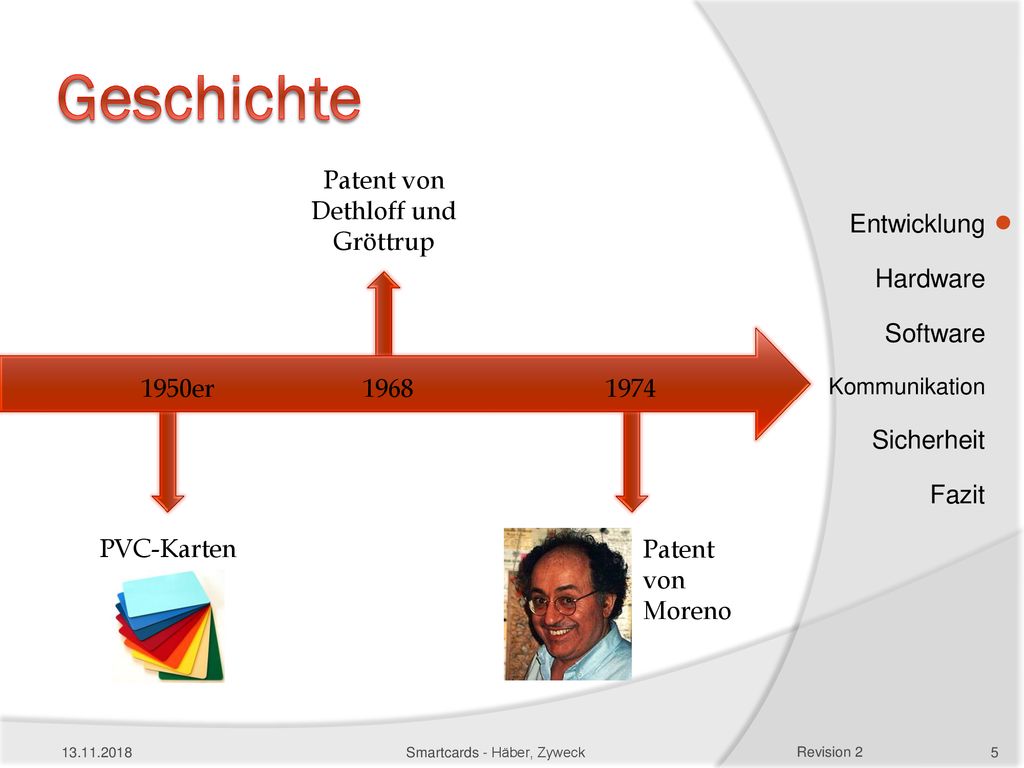 Geschichte

Patent von Dethloff und Gröttrup

1950er 1968 1974

PVC-Karten

Patent von Moreno

Entwicklung

Hardware

Software

Kommunikation

Sicherheit

Fazit

13.11.2018 Smartcards - Häber, Zyweck Revision 2 5